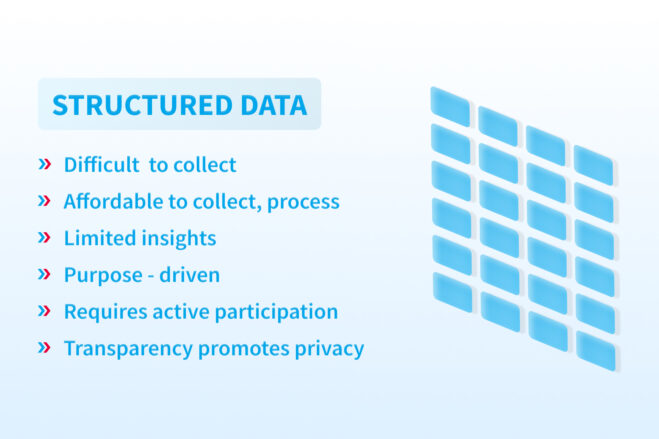 STRUCTURED DATA

» Difficult  to collect

» Affordable to collect, process

» Limited insights

» Purpose - driven

» Requires active participation

» Transparency promotes privacy